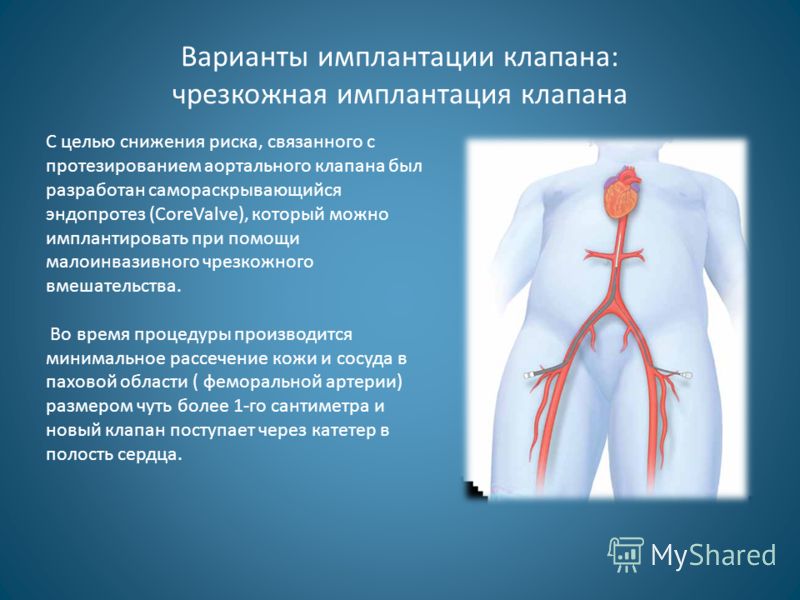 Варианты имплантации клапана: чрезкожная имплантация клапана

С целью снижения риска, связанного с протезированием аортального клапана был разработан самораскрывающийся эндопротез (CoreValve), который можно имплантировать при помощи малоинвазивного чрезкожного вмешательства.

Во время процедуры производится минимальное рассечение кожи и сосуда в паховой области ( феморальной артерии) размером чуть более 1-го сантиметра и новый клапан поступает через катетер в полость сердца.

MyShared